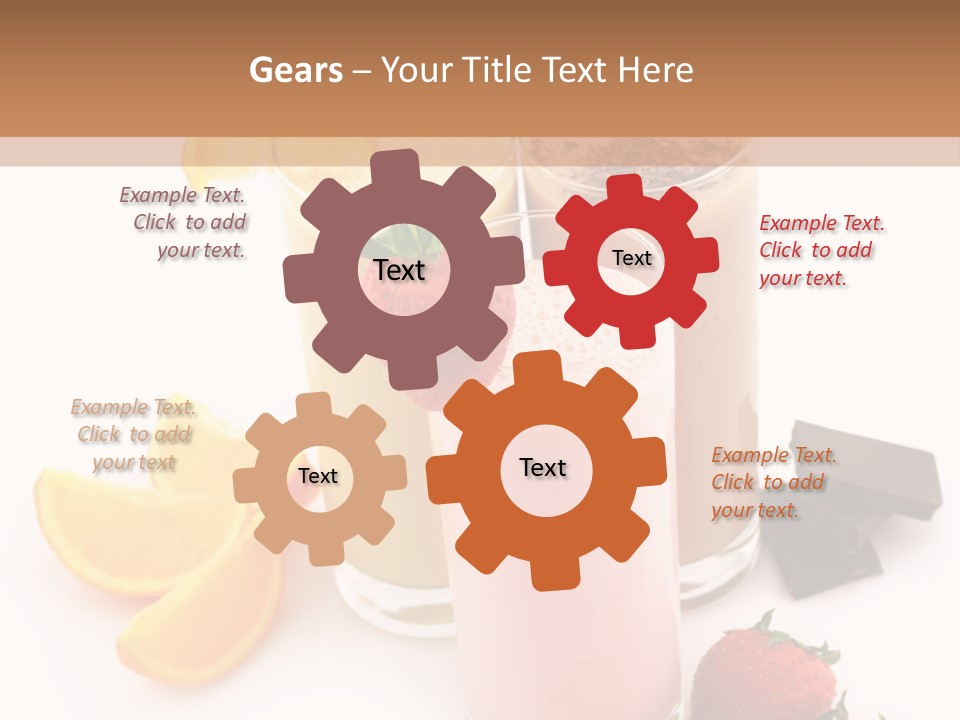 Gears – Your Title Text Here

Example Text. Click to add your text.

Text

Text

Example Text. Click to add your text.

Example Text. Click to add your text

Text

Text

Example Text. Click to add your text.